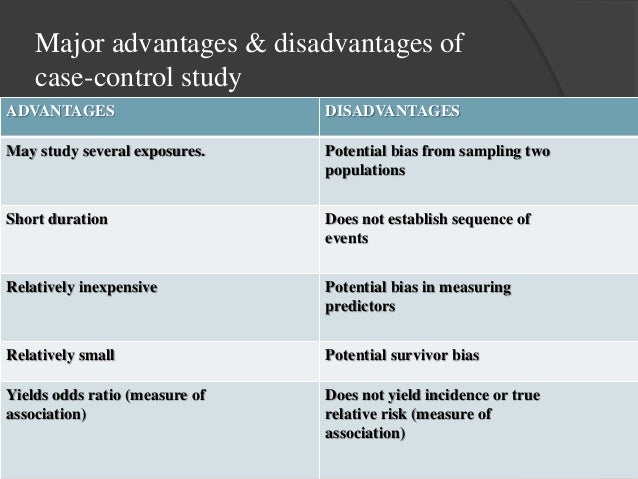 Major advantages & disadvantages of case-control study

| ADVANTAGES | DISADVANTAGES |
|---|---|
| May study several exposures. | Potential bias from sampling two populations |
| Short duration | Does not establish sequence of events |
| Relatively inexpensive | Potential bias in measuring predictors |
| Relatively small | Potential survivor bias |
| Yields odds ratio (measure of association) | Does not yield incidence or true relative risk (measure of association) |